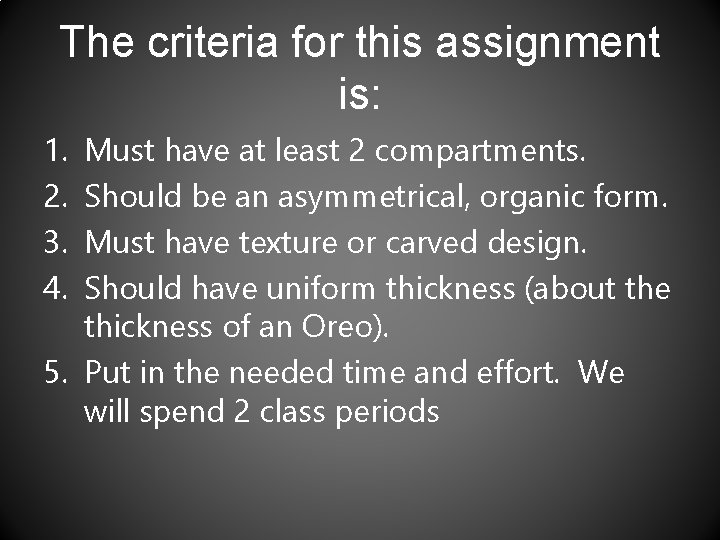 The criteria for this assignment is:

1. Must have at least 2 compartments.
2. Should be an asymmetrical, organic form.
3. Must have texture or carved design.
4. Should have uniform thickness (about the thickness of an Oreo).
5. Put in the needed time and effort. We will spend 2 class periods